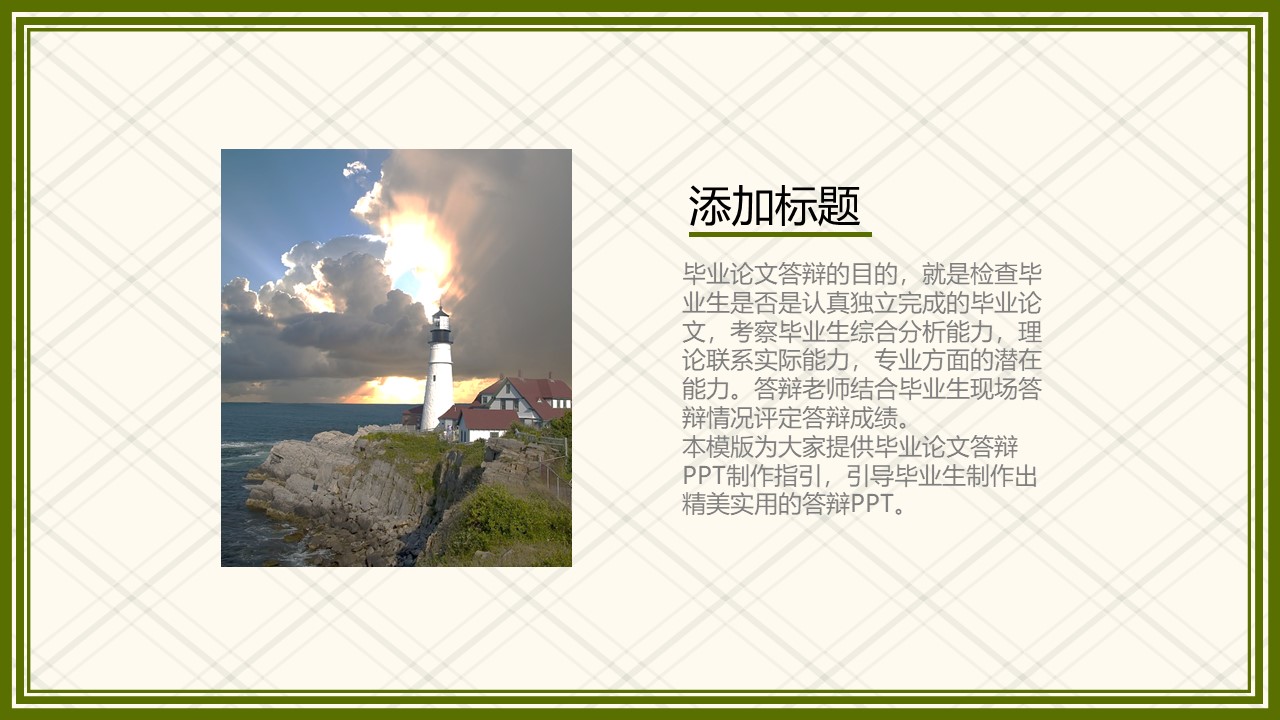 添加标题

毕业论文答辩的目的，就是检查毕业生是否是认真独立完成的毕业论文，考察毕业生综合分析能力，理论联系实际能力，专业方面的潜在能力。答辩老师结合毕业生现场答辩情况评定答辩成绩。
本模版为大家提供毕业论文答辩PPT制作指引，引导毕业生制作出精美实用的答辩PPT。